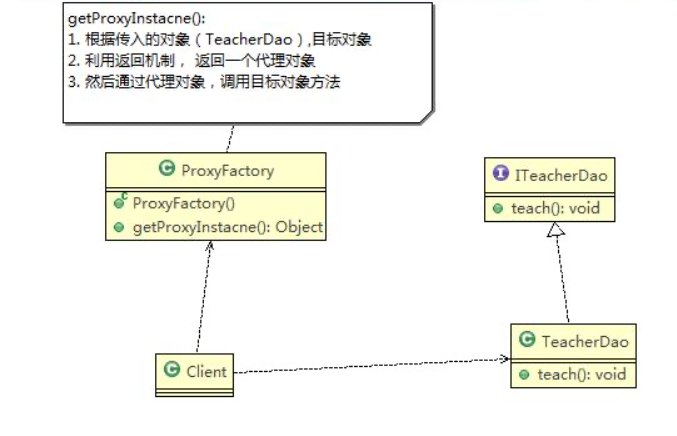 getProxyInstacne():
1. 根据传入的对象（TeacherDao）,目标对象
2. 利用返回机制， 返回一个代理对象
3. 然后通过代理对象，调用目标对象方法

ProxyFactory
ProxyFactory()
getProxyInstacne(): Object

ITeacherDao
teach(): void

Client

TeacherDao
teach(): void